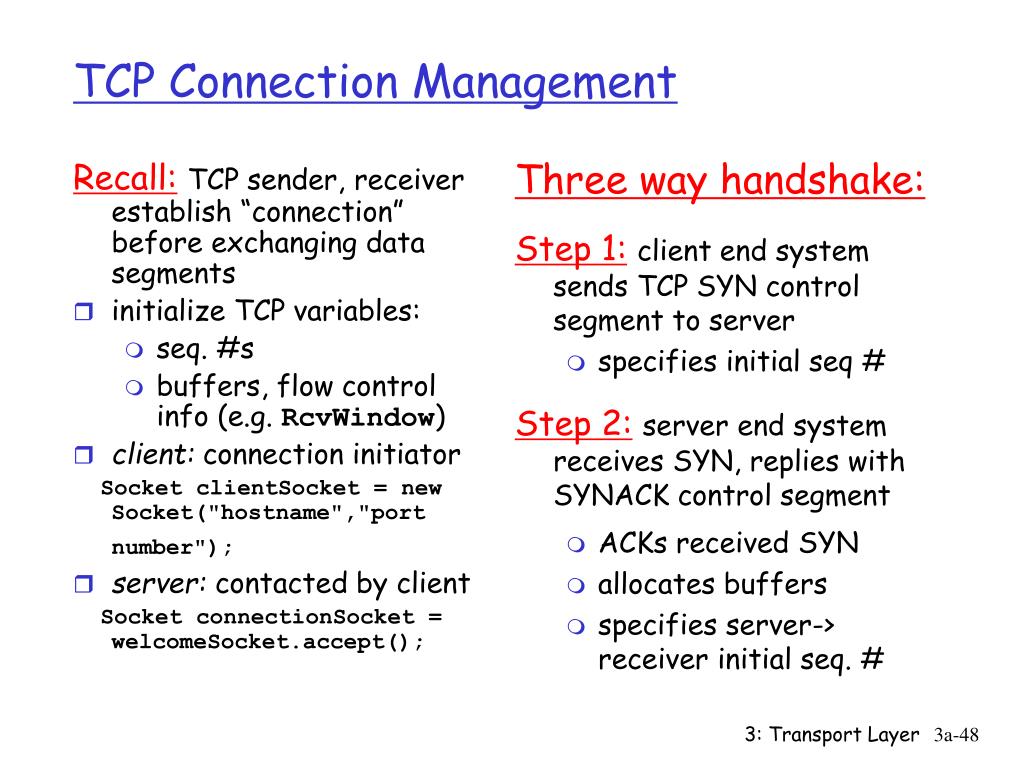 TCP Connection Management

Recall: TCP sender, receiver establish “connection” before exchanging data segments

initialize TCP variables:

seq. #s

buffers, flow control info (e.g. RcvWindow)

client: connection initiator

Socket clientSocket = new Socket("hostname","port number");

server: contacted by client

Socket connectionSocket = welcomeSocket.accept();

Three way handshake:

Step 1: client end system sends TCP SYN control segment to server

specifies initial seq #

Step 2: server end system receives SYN, replies with SYNACK control segment

ACKs received SYN

allocates buffers

specifies server-> receiver initial seq. #

3: Transport Layer 3a-48